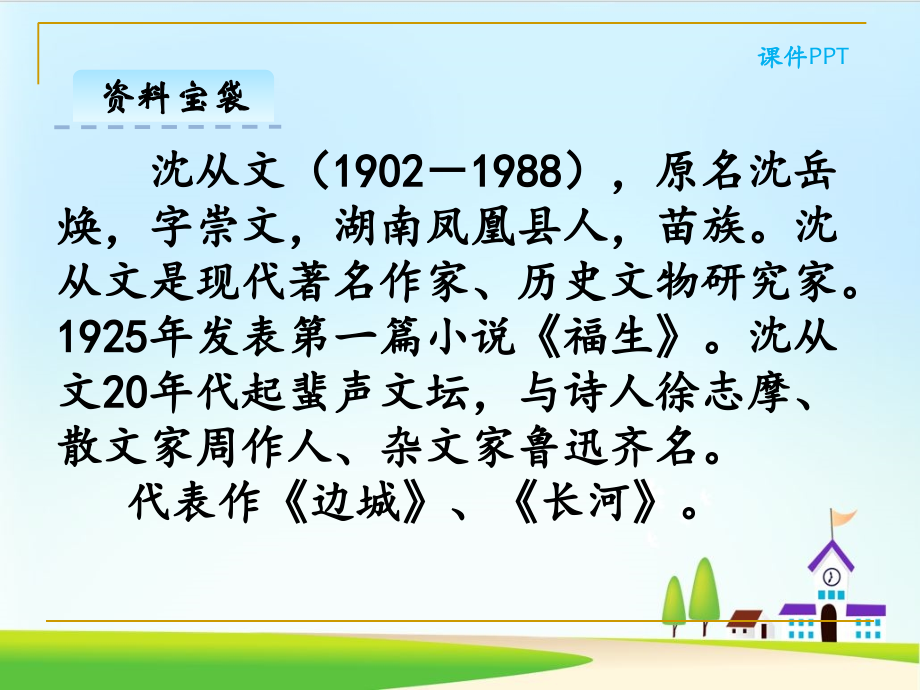 课件PPT

资料宝袋

沈从文（1902—1988），原名沈岳焕，字崇文，湖南凤凰县人，苗族。沈从文是现代著名作家、历史文物研究家。1925年发表第一篇小说《福生》。沈从文20年代起蜚声文坛，与诗人徐志摩、散文家周作人、杂文家鲁迅齐名。

代表作《边城》、《长河》。